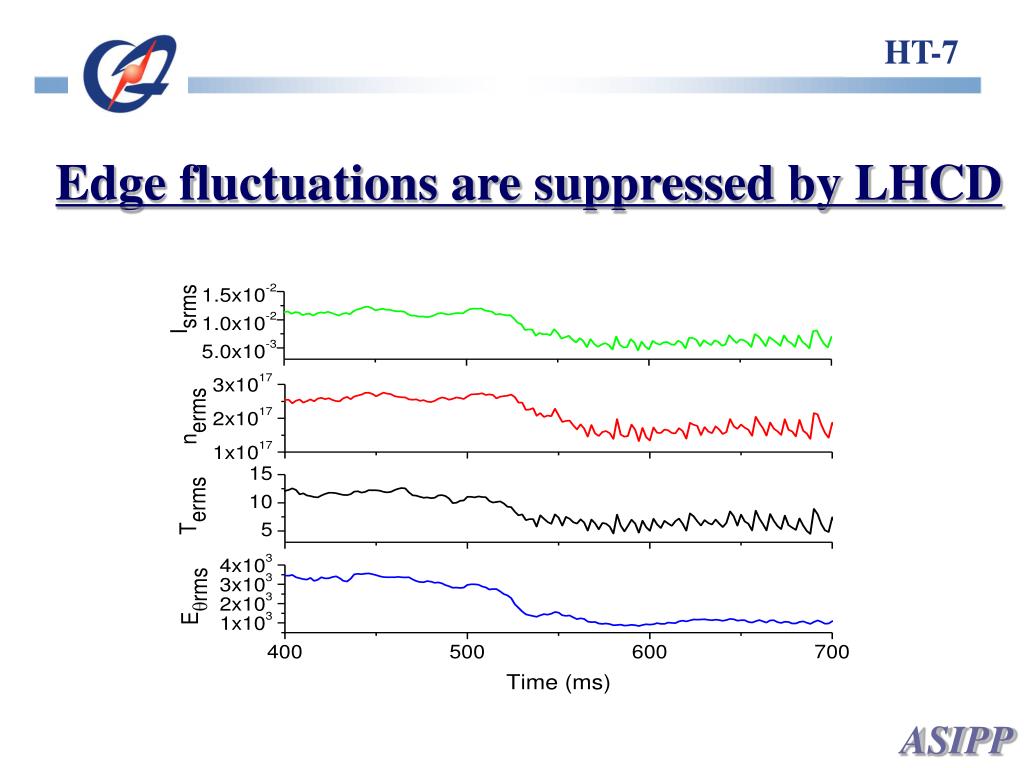 HT-7

Edge fluctuations are suppressed by LHCD

$I_{srms}$
$1.5x10^{-2}$
$1.0x10^{-2}$
$5.0x10^{-3}$

$n_{erms}$
$3x10^{17}$
$2x10^{17}$
$1x10^{17}$

$T_{erms}$
15
10
5

$E_{\theta rms}$
$4x10^{3}$
$3x10^{3}$
$2x10^{3}$
$1x10^{3}$

400
500
600
700
Time (ms)

ASIPP